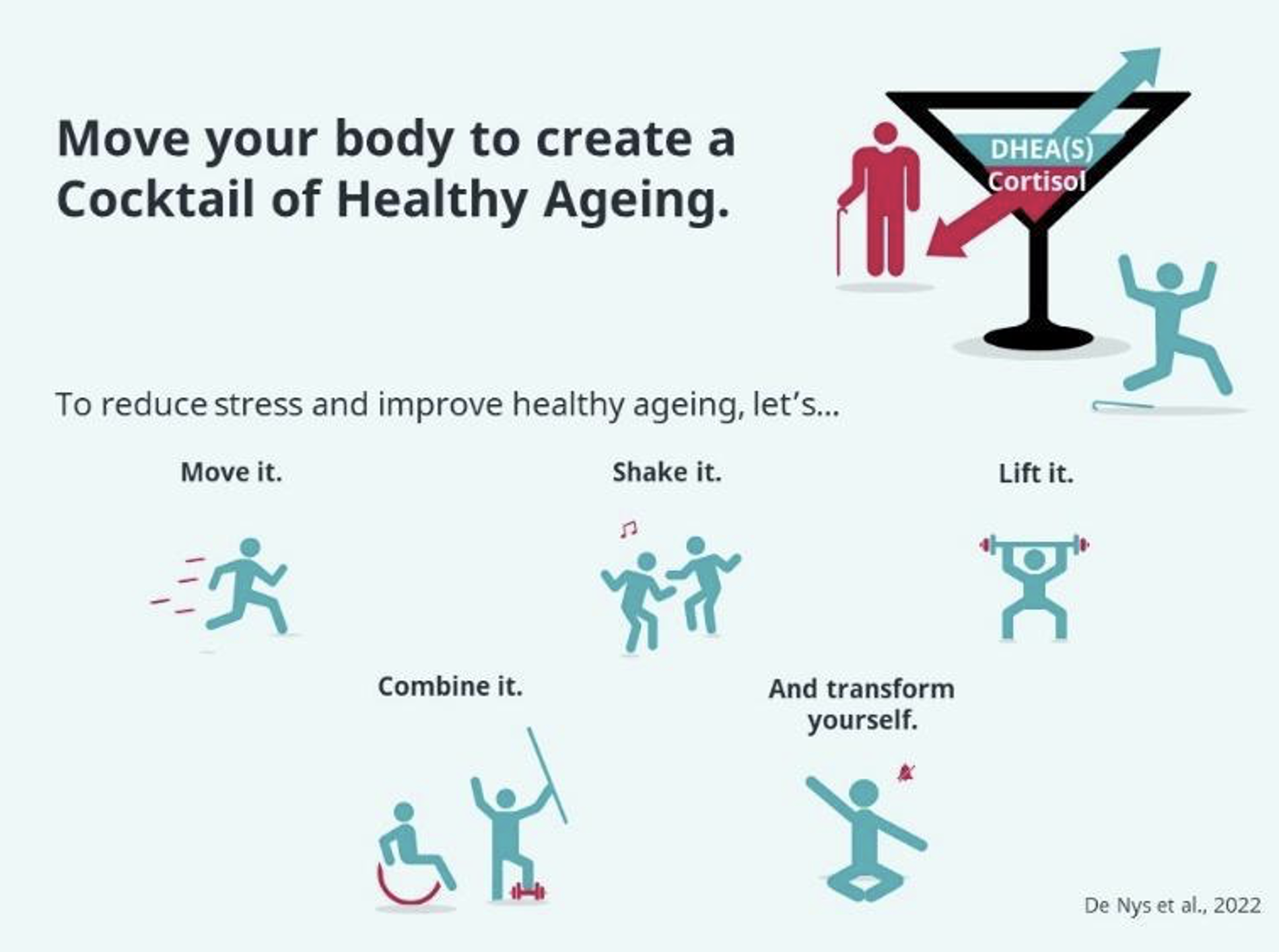 Move your body to create a Cocktail of Healthy Ageing.

DHEA(S)
Cortisol

To reduce stress and improve healthy ageing, let's...

Move it.

Shake it.

Lift it.

Combine it.

And transform yourself.

De Nys et al., 2022